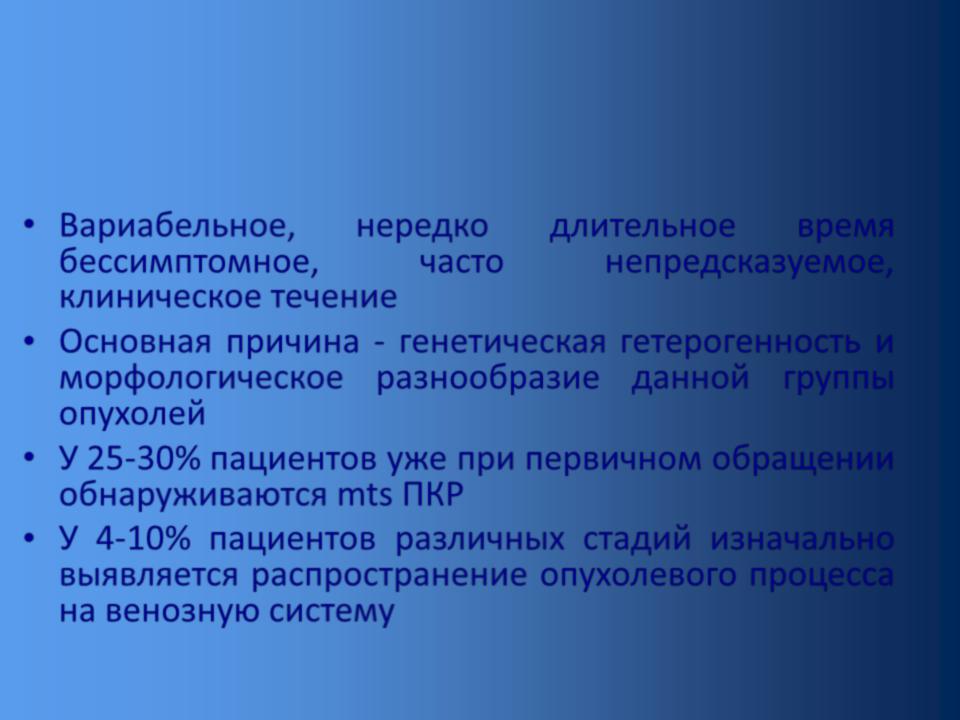 • Вариабельное, нередко длительное время бессимптомное, часто непредсказуемое, клиническое течение

• Основная причина - генетическая гетерогенность и морфологическое разнообразие данной группы опухолей

• У 25-30% пациентов уже при первичном обращении обнаруживаются mts ПКР

• У 4-10% пациентов различных стадий изначально выявляется распространение опухолевого процесса на венозную систему